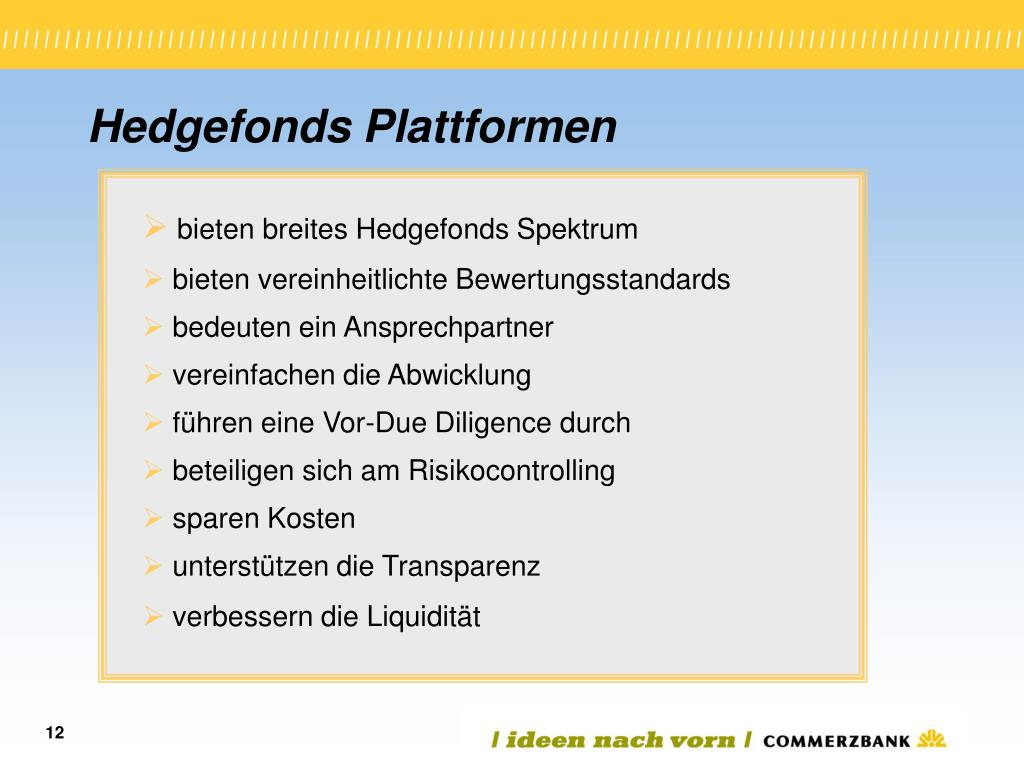 Hedgefonds Plattformen

➢ bieten breites Hedgefonds Spektrum
➢ bieten vereinheitlichte Bewertungsstandards
➢ bedeuten ein Ansprechpartner
➢ vereinfachen die Abwicklung
➢ führen eine Vor-Due Diligence durch
➢ beteiligen sich am Risikocontrolling
➢ sparen Kosten
➢ unterstützen die Transparenz
➢ verbessern die Liquidität

12

/ ideen nach vorn / COMMERZBANK